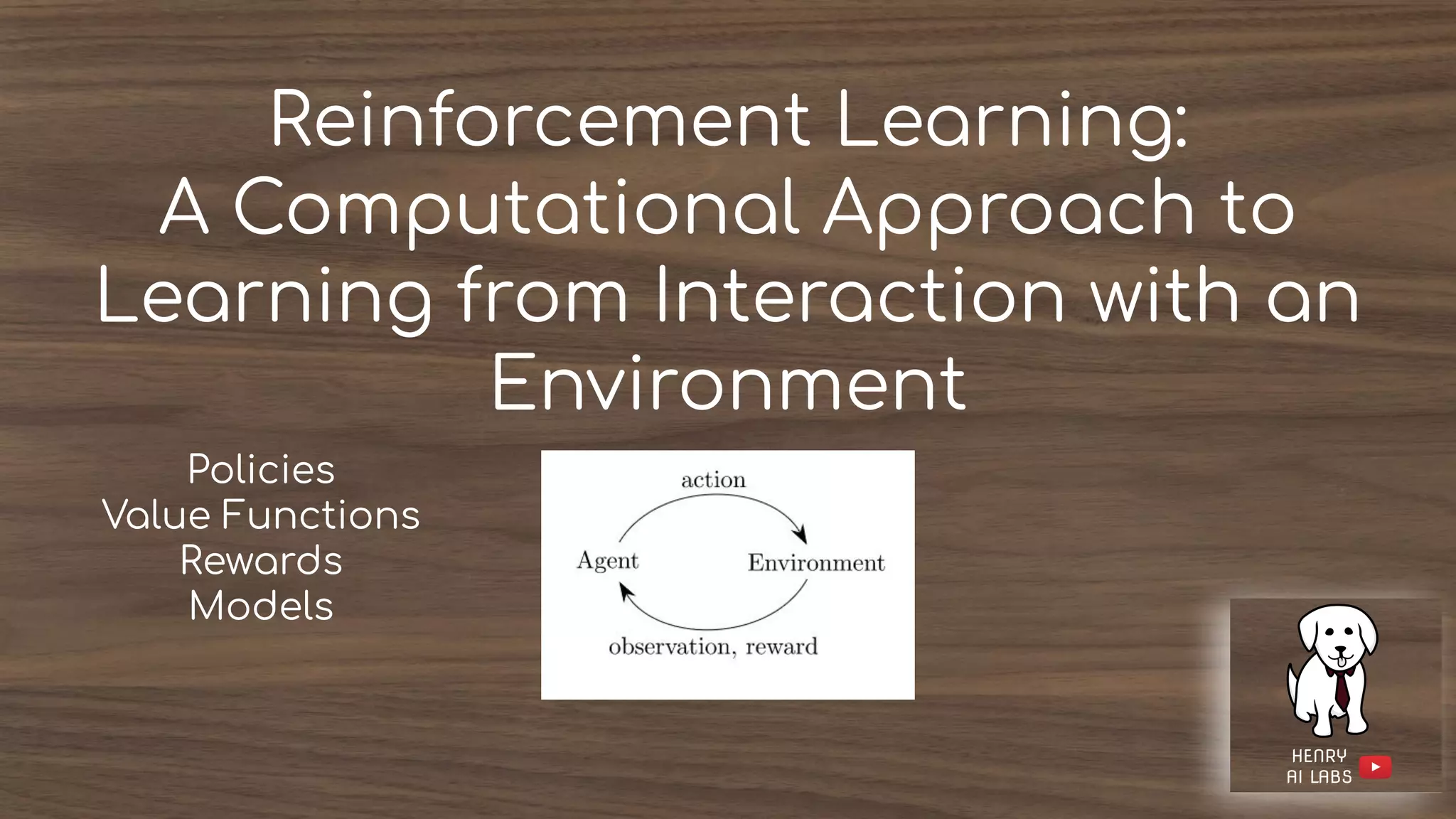 Reinforcement Learning:
A Computational Approach to Learning from Interaction with an Environment

Policies
Value Functions
Rewards
Models

action

Agent

Environment

observation, reward

HENRY
AI LABS